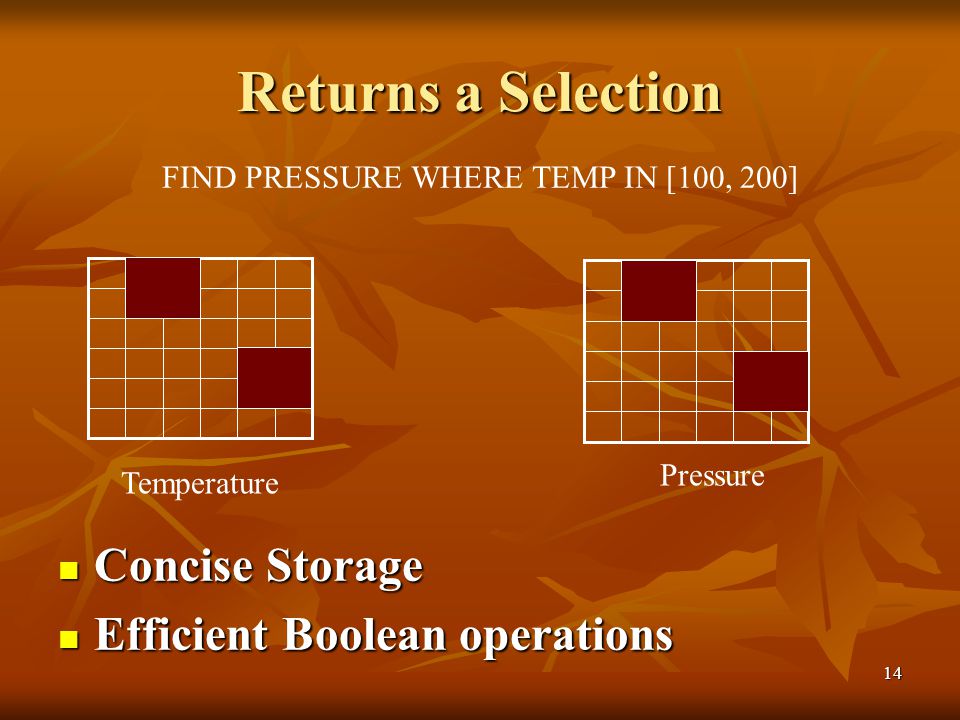 Returns a Selection

FIND PRESSURE WHERE TEMP IN [100, 200]

Temperature

Pressure

Concise Storage

Efficient Boolean operations

14